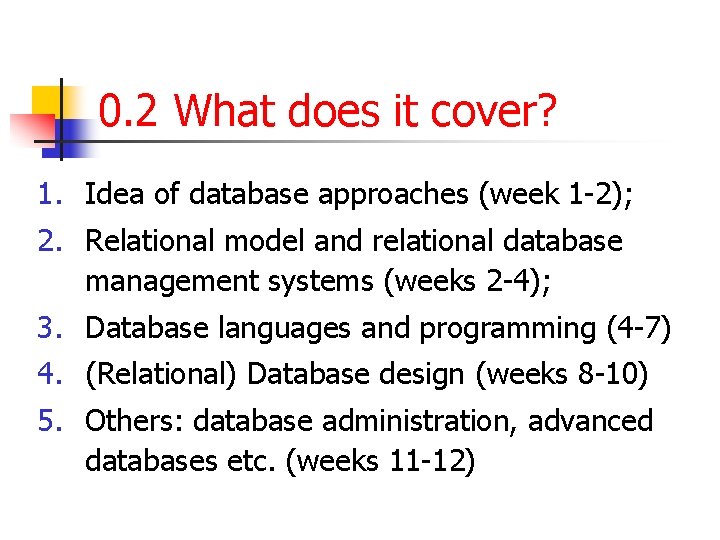 0.2 What does it cover?

1. Idea of database approaches (week 1-2);
2. Relational model and relational database management systems (weeks 2-4);
3. Database languages and programming (4-7)
4. (Relational) Database design (weeks 8-10)
5. Others: database administration, advanced databases etc. (weeks 11-12)